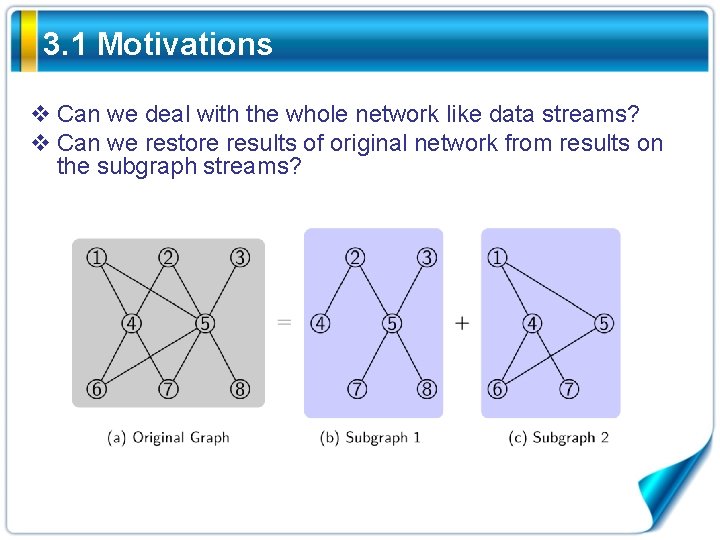 3.1 Motivations

❖ Can we deal with the whole network like data streams?
❖ Can we restore results of original network from results on the subgraph streams?

1 2 3
4 5
6 7 8

=

2 3
4 5
7 8

+

1
4 5
6 7

(a) Original Graph

(b) Subgraph 1

(c) Subgraph 2